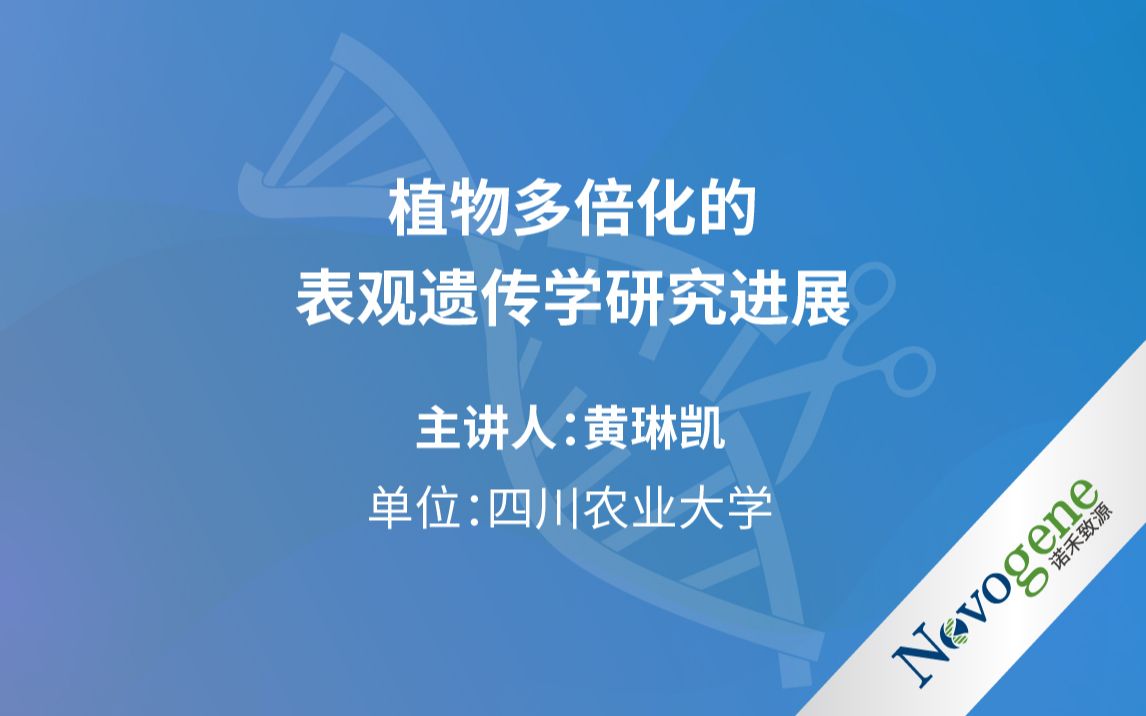 植物多倍化的
表观遗传学研究进展

主讲人：黄琳凯

单位：四川农业大学

Novogene
诺禾致源